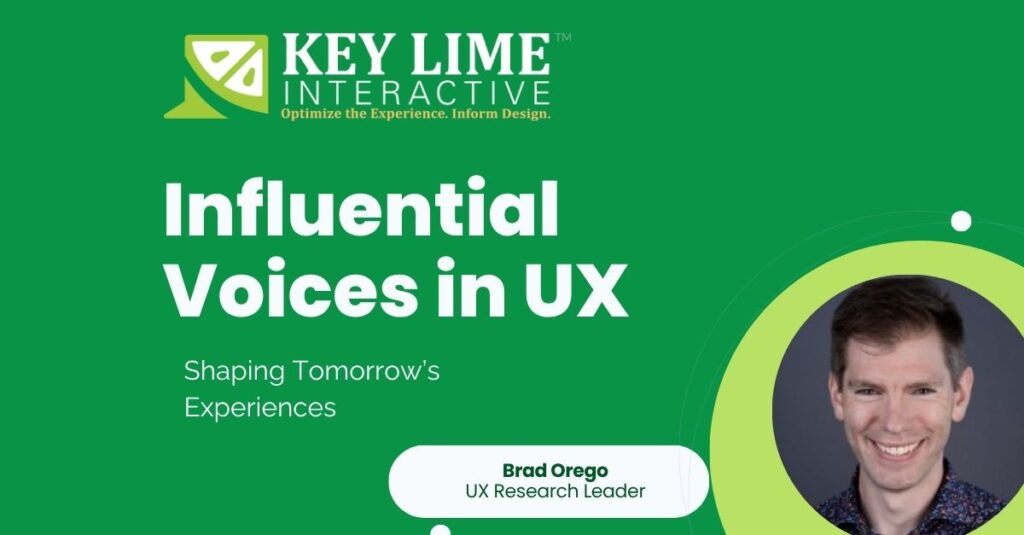 KEY LIME™
INTERACTIVE
Optimize the Experience. Inform Design.

Influential Voices in UX

Shaping Tomorrow's Experiences

Brad Orego
UX Research Leader